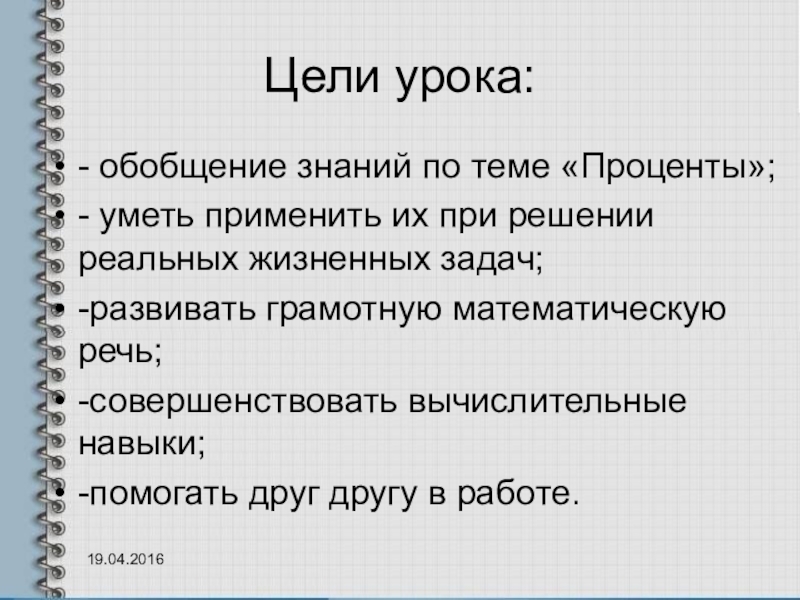 Цели урока:

• - обобщение знаний по теме «Проценты»;
• - уметь применить их при решении реальных жизненных задач;
• -развивать грамотную математическую речь;
• -совершенствовать вычислительные навыки;
• -помогать друг другу в работе.

19.04.2016